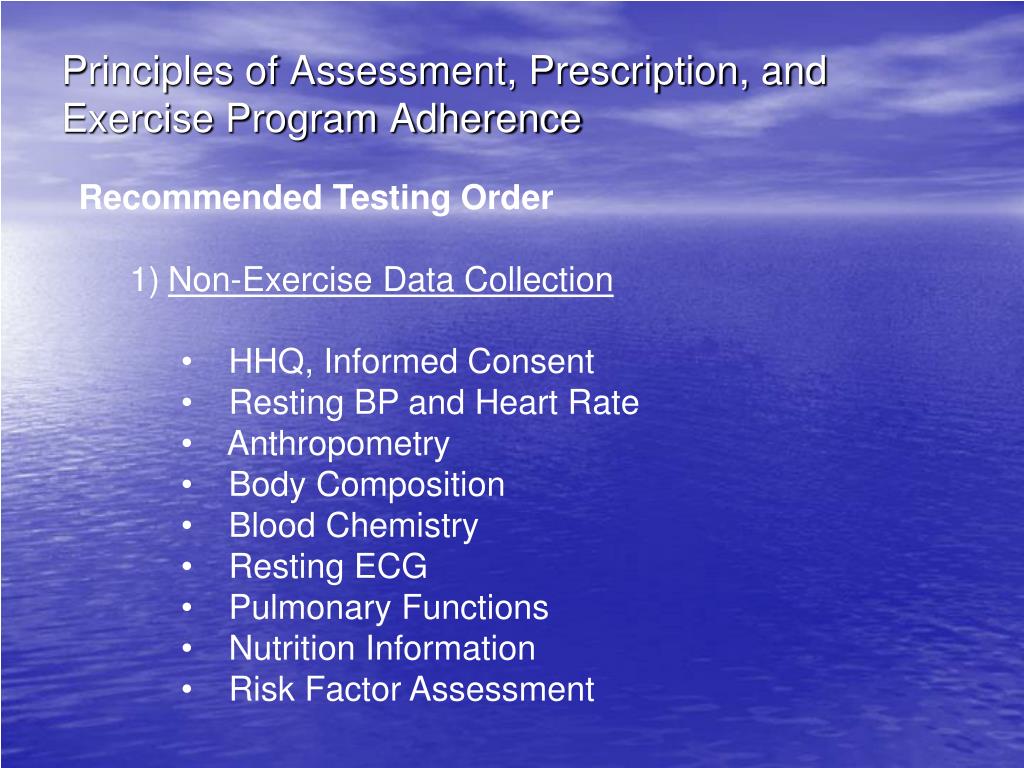 Principles of Assessment, Prescription, and Exercise Program Adherence

Recommended Testing Order

1) Non-Exercise Data Collection

• HHQ, Informed Consent
• Resting BP and Heart Rate
• Anthropometry
• Body Composition
• Blood Chemistry
• Resting ECG
• Pulmonary Functions
• Nutrition Information
• Risk Factor Assessment